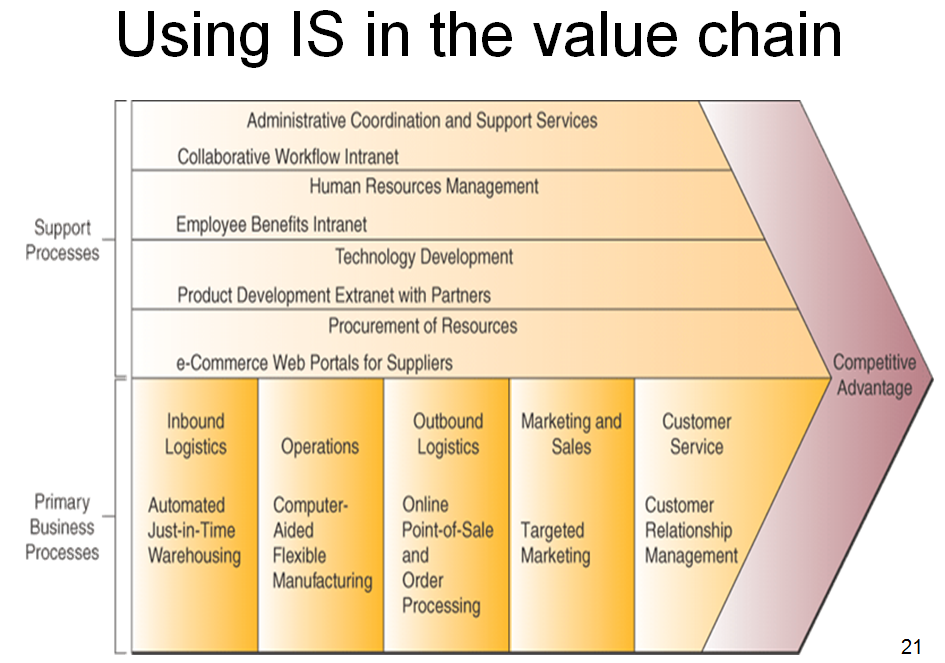 Using IS in the value chain

Support Processes

Administrative Coordination and Support Services

Collaborative Workflow Intranet

Human Resources Management

Employee Benefits Intranet

Technology Development

Product Development Extranet with Partners

Procurement of Resources

e-Commerce Web Portals for Suppliers

Primary Business Processes

Inbound Logistics

Automated Just-in-Time Warehousing

Operations

Computer-Aided Flexible Manufacturing

Outbound Logistics

Online Point-of-Sale and Order Processing

Marketing and Sales

Targeted Marketing

Customer Service

Customer Relationship Management

Competitive Advantage

21